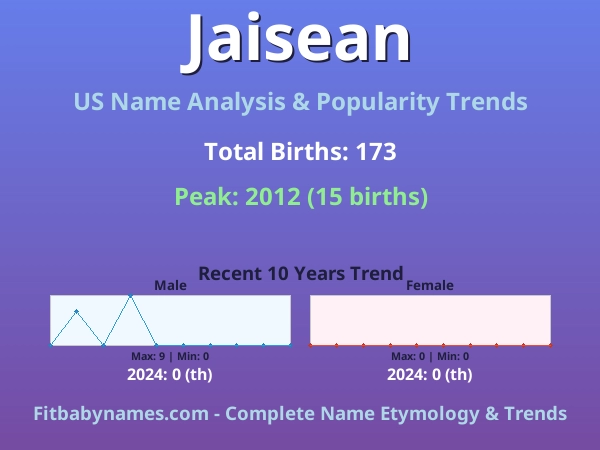 Jaisean

US Name Analysis & Popularity Trends

Total Births: 173

Peak: 2012 (15 births)

Recent 10 Years Trend

Male

Max: 9 | Min: 0

2024: 0 (th)

Female

Max: 0 | Min: 0

2024: 0 (th)

Fitbabynames.com - Complete Name Etymology & Trends